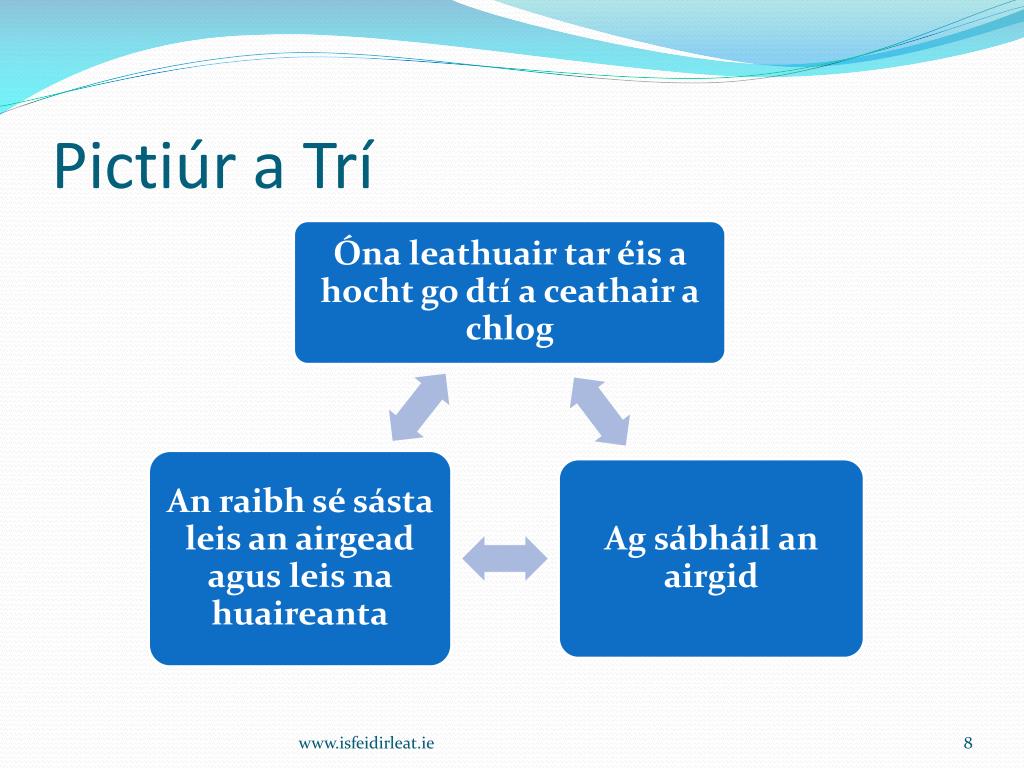 Pictiúr a Trí

Óna leathuair tar éis a hocht go dtí a ceathair a chlog

An raibh sé sásta leis an airgead agus leis na huaireanta

Ag sábháil an airgid

www.isfeidirleat.ie

8